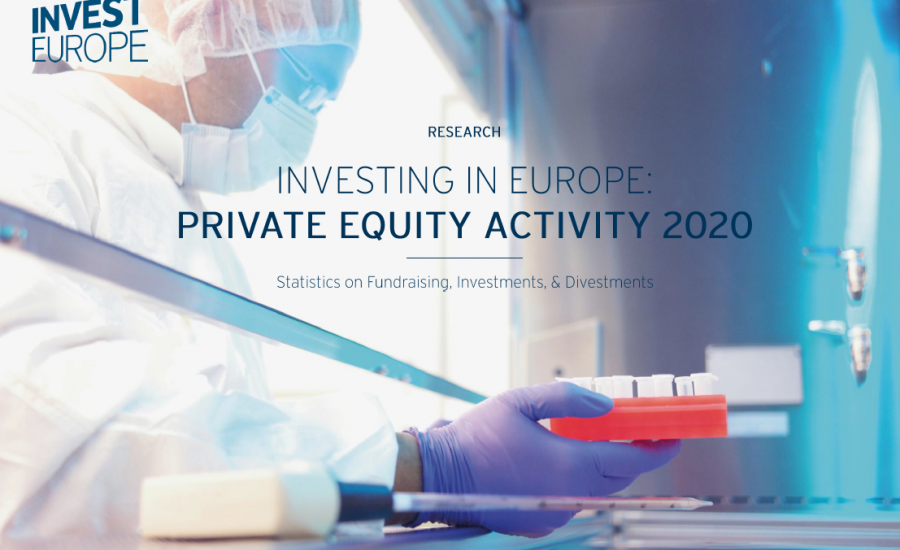 INVEST EUROPE

RESEARCH

INVESTING IN EUROPE:
PRIVATE EQUITY ACTIVITY 2020

Statistics on Fundraising, Investments, & Divestments